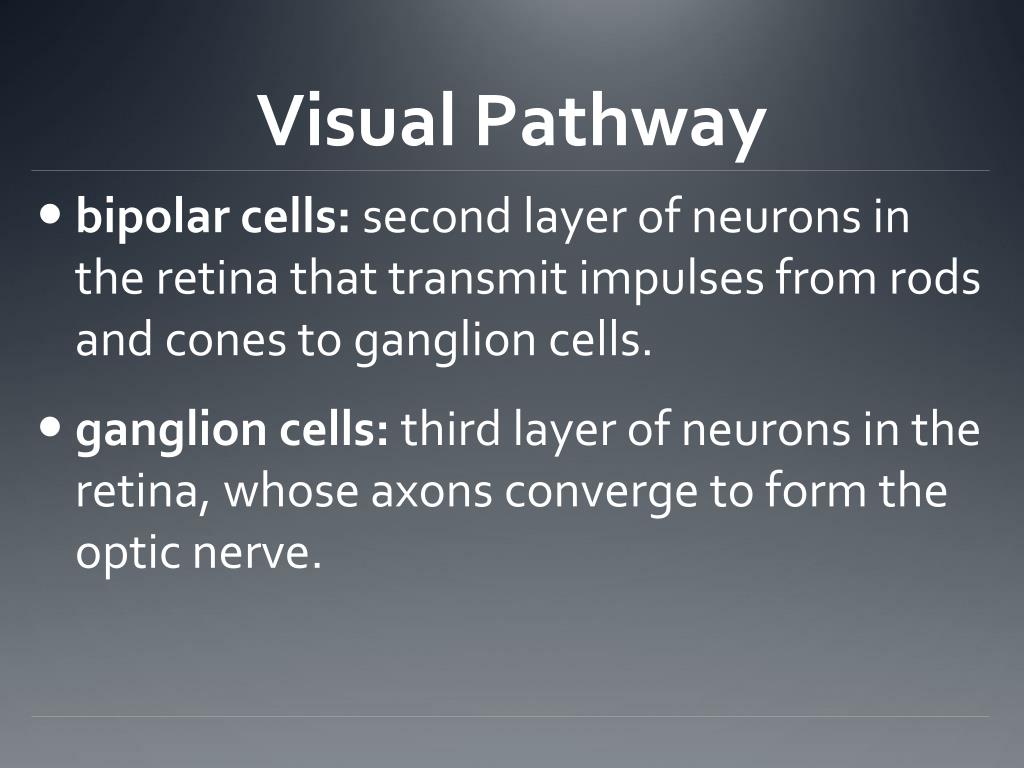 Visual Pathway

• bipolar cells: second layer of neurons in the retina that transmit impulses from rods and cones to ganglion cells.

• ganglion cells: third layer of neurons in the retina, whose axons converge to form the optic nerve.